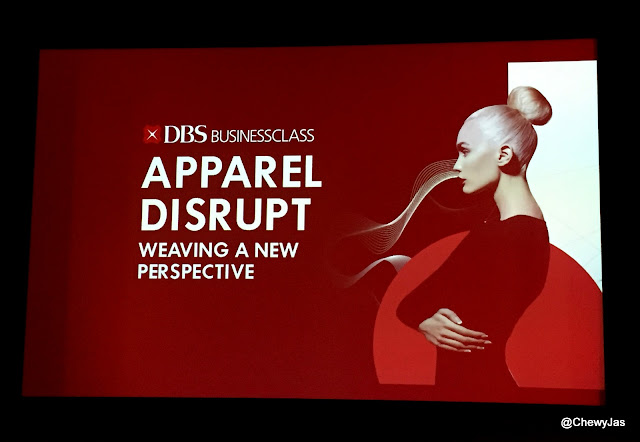 DBS BUSINESSCLASS

APPAREL DISRUPT

WEAVING A NEW PERSPECTIVE

@ChewyJas